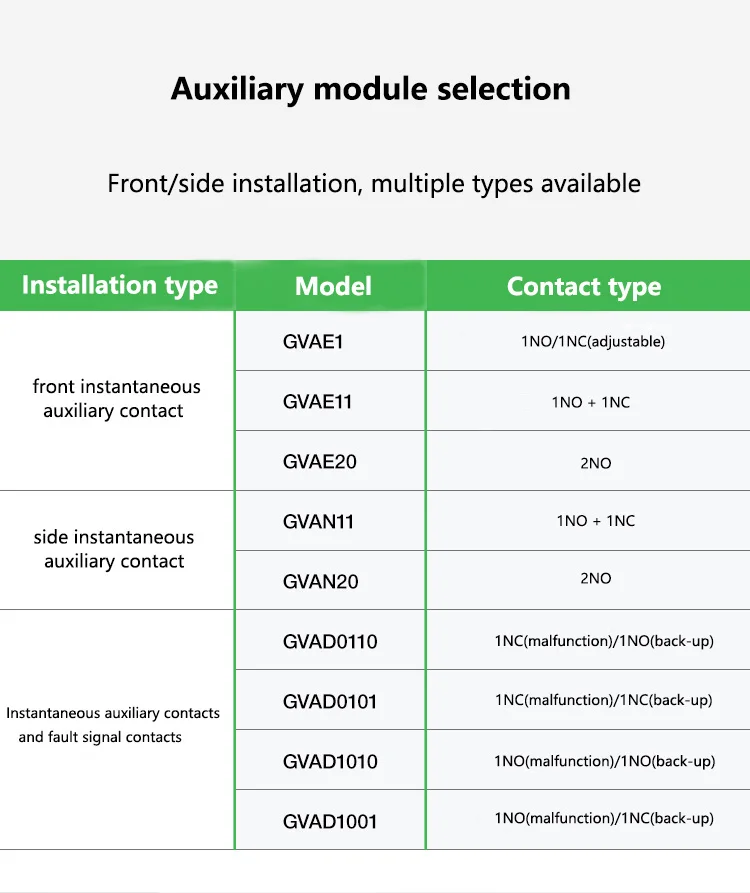 Auxiliary module selection

Front/side installation, multiple types available

| Installation type | Model | Contact type |
|---|---|---|
| front instantaneous auxiliary contact | GVAE1 | 1NO/1NC(adjustable) |
| | GVAE11 | 1NO + 1NC |
| | GVAE20 | 2NO |
| side instantaneous auxiliary contact | GVAN11 | 1NO + 1NC |
| | GVAN20 | 2NO |
| Instantaneous auxiliary contacts and fault signal contacts | GVAD0110 | 1NC(malfunction)/1NO(back-up) |
| | GVAD0101 | 1NC(malfunction)/1NC(back-up) |
| | GVAD1010 | 1NO(malfunction)/1NO(back-up) |
| | GVAD1001 | 1NO(malfunction)/1NC(back-up) |